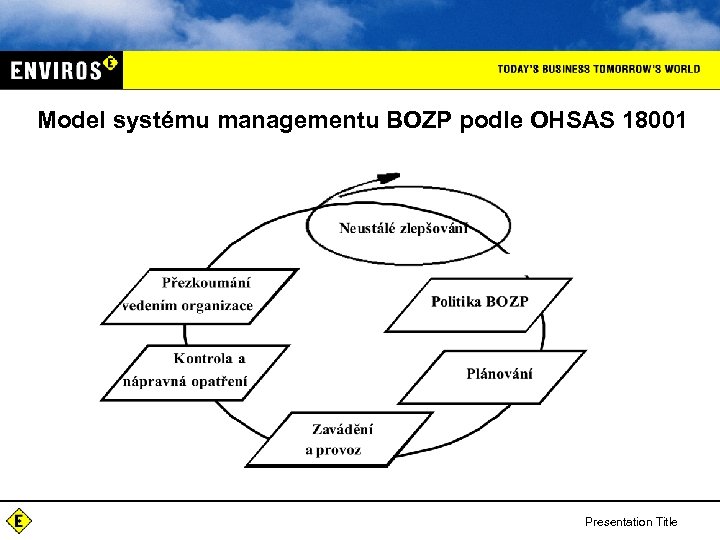 ENVIROS E

TODAY'S BUSINESS TOMORROW'S WORLD

Model systému managementu BOZP podle OHSAS 18001

Neustálé zlepšování

Politika BOZP

Plánování

Zavádění a provoz

Kontrola a nápravná opatření

Přezkoumání vedením organizace

E

Presentation Title